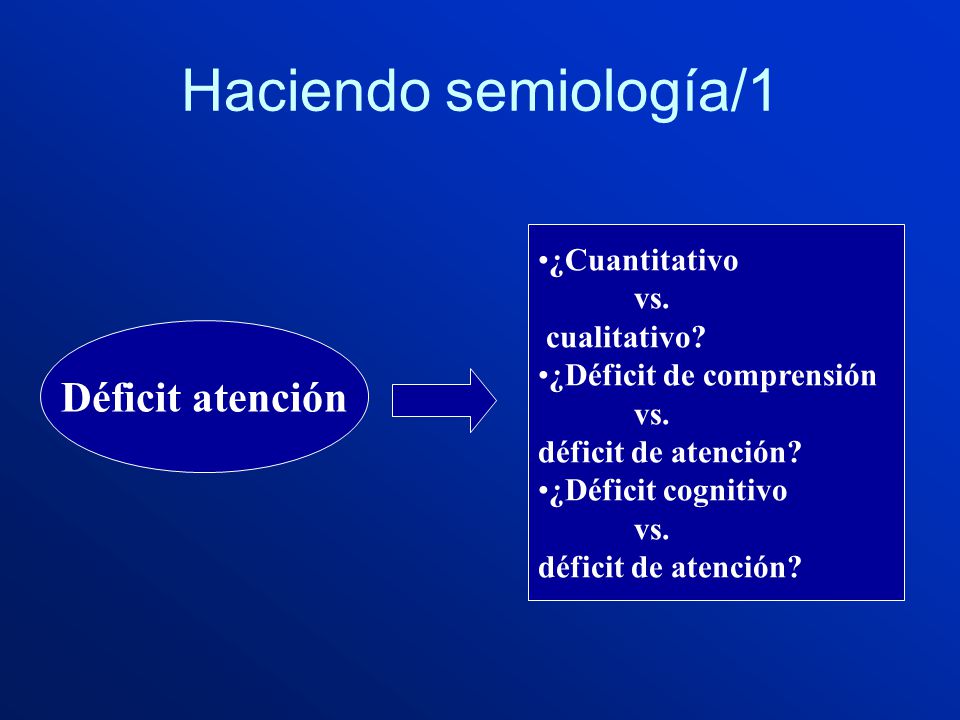 Haciendo semiología/1

Déficit atención

•¿Cuantitativo
vs.
cualitativo?
•¿Déficit de comprensión
vs.
déficit de atención?
•¿Déficit cognitivo
vs.
déficit de atención?